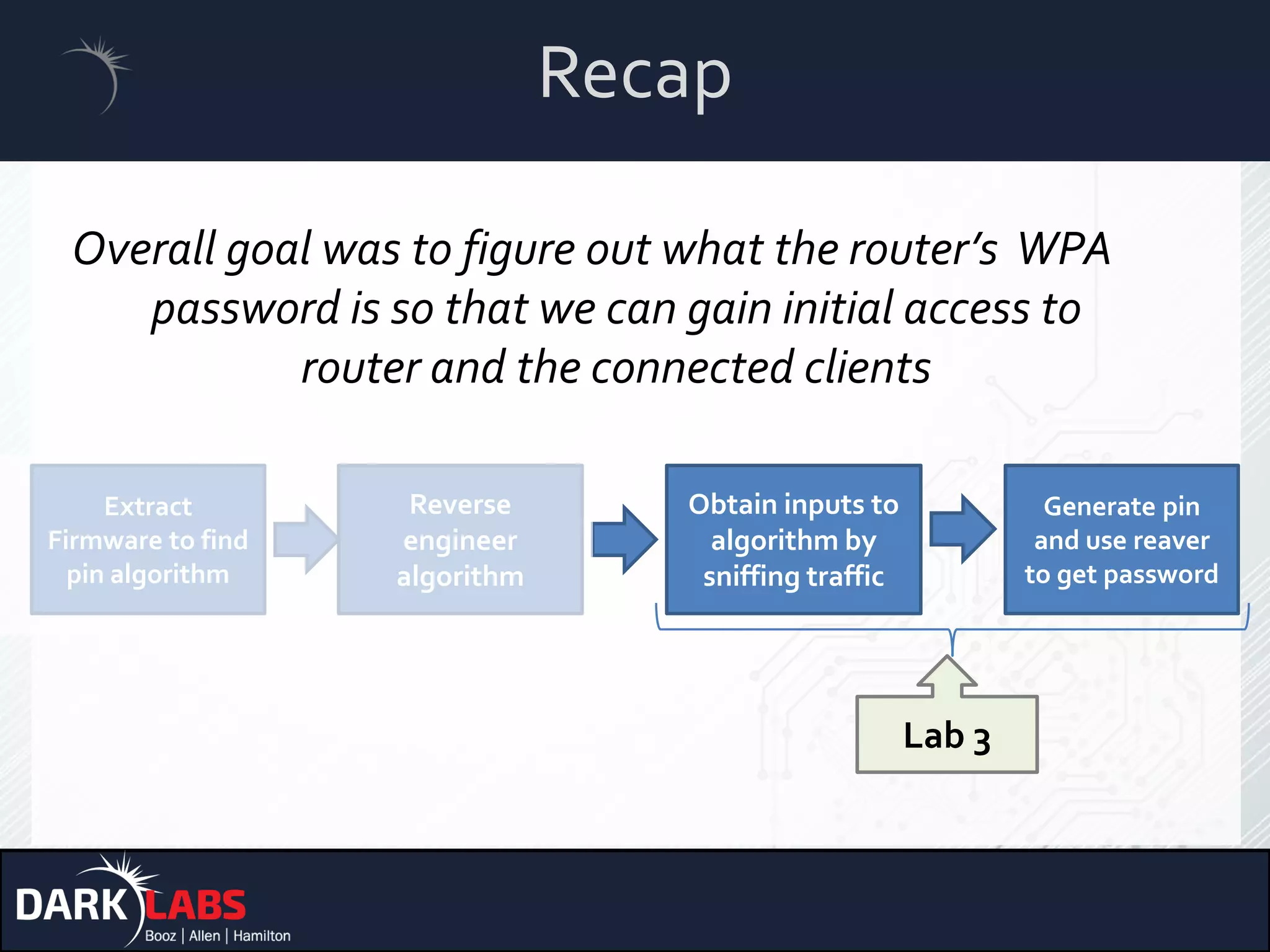 Recap

Overall goal was to figure out what the router's WPA password is so that we can gain initial access to router and the connected clients

Extract Firmware to find pin algorithm

Reverse engineer algorithm

Obtain inputs to algorithm by sniffing traffic

Generate pin and use reaver to get password

Lab 3

DARK LABS
Booz | Allen | Hamilton